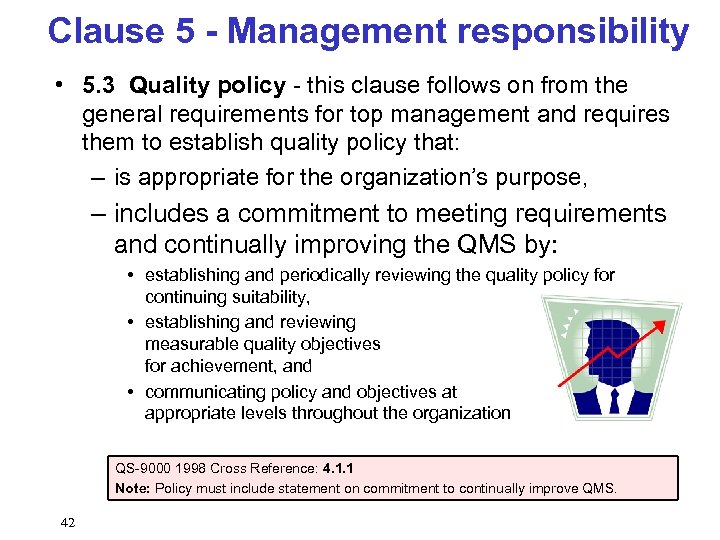 Clause 5 - Management responsibility

• 5.3 Quality policy - this clause follows on from the general requirements for top management and requires them to establish quality policy that:

– is appropriate for the organization's purpose,

– includes a commitment to meeting requirements and continually improving the QMS by:

• establishing and periodically reviewing the quality policy for continuing suitability,

• establishing and reviewing measurable quality objectives for achievement, and

• communicating policy and objectives at appropriate levels throughout the organization

QS-9000 1998 Cross Reference: 4.1.1
Note: Policy must include statement on commitment to continually improve QMS.

42